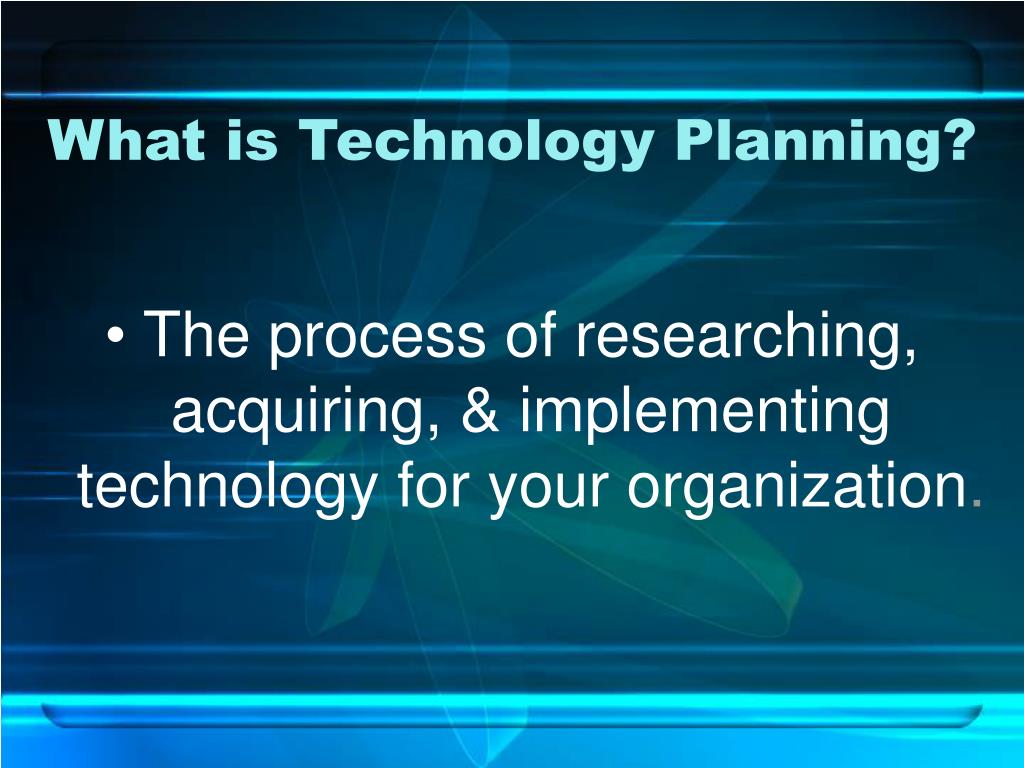 What is Technology Planning?

• The process of researching, acquiring, & implementing technology for your organization.